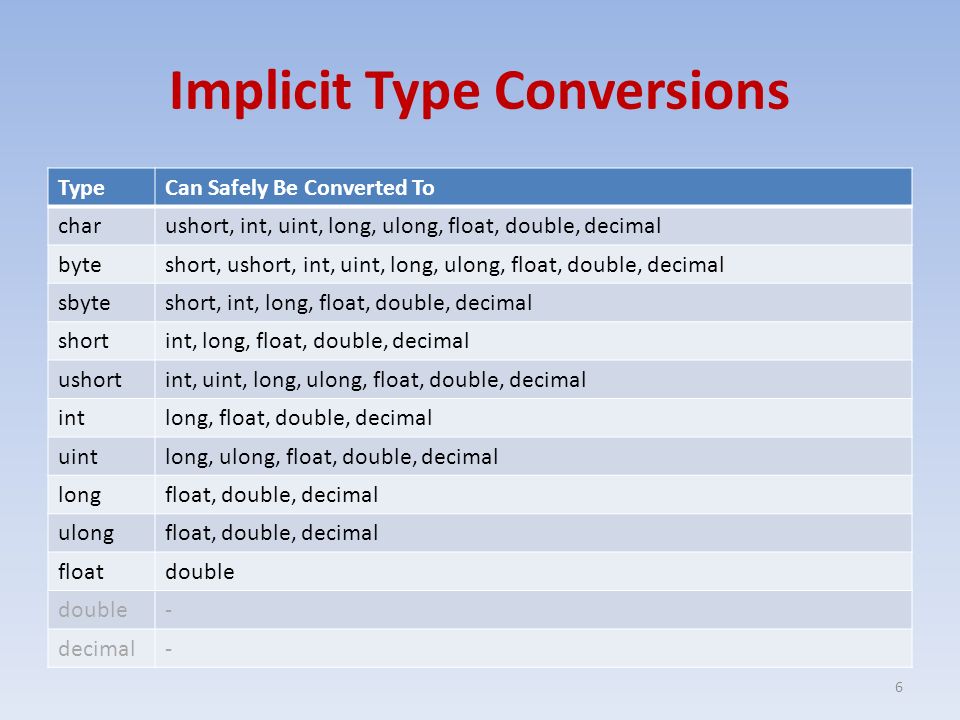 Implicit Type Conversions

| Type | Can Safely Be Converted To |
|---|---|
| char | ushort, int, uint, long, ulong, float, double, decimal |
| byte | short, ushort, int, uint, long, ulong, float, double, decimal |
| sbyte | short, int, long, float, double, decimal |
| short | int, long, float, double, decimal |
| ushort | int, uint, long, ulong, float, double, decimal |
| int | long, float, double, decimal |
| uint | long, ulong, float, double, decimal |
| long | float, double, decimal |
| ulong | float, double, decimal |
| float | double |
| double | - |
| decimal | - |

6